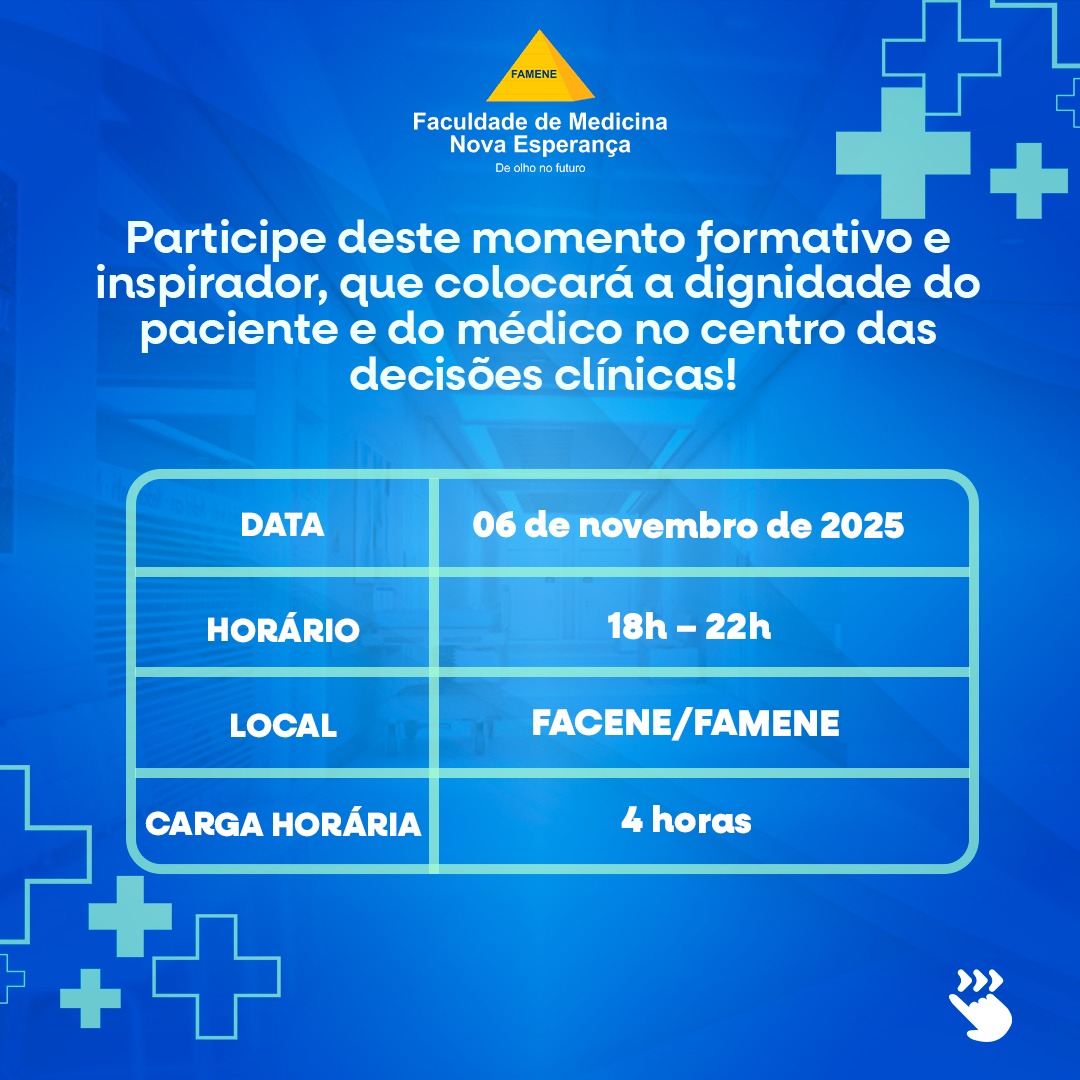 FAMENE
Faculdade de Medicina
Nova Esperança
De olho no futuro

Participe deste momento formativo e inspirador, que colocará a dignidade do paciente e do médico no centro das decisões clínicas!

| DATA | 06 de novembro de 2025 |
|---|---|
| HORÁRIO | 18h – 22h |
| LOCAL | FACENE/FAMENE |
| CARGA HORÁRIA | 4 horas |